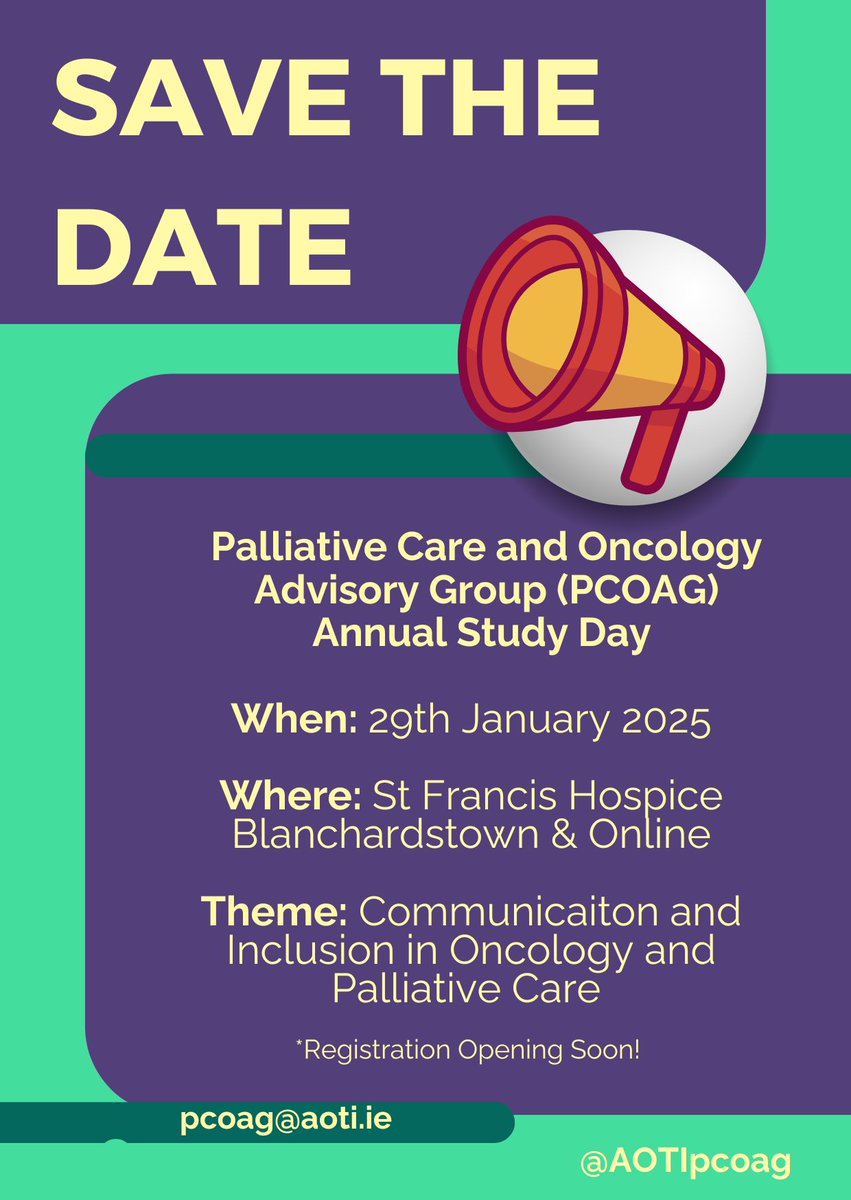 SAVE THE DATE

Palliative Care and Oncology Advisory Group (PCOAG) Annual Study Day

When: 29th January 2025

Where: St Francis Hospice Blanchardstown & Online

Theme: Communicaiton and Inclusion in Oncology and Palliative Care

*Registration Opening Soon!

pcoag@aoti.ie

@AOTIpcoag